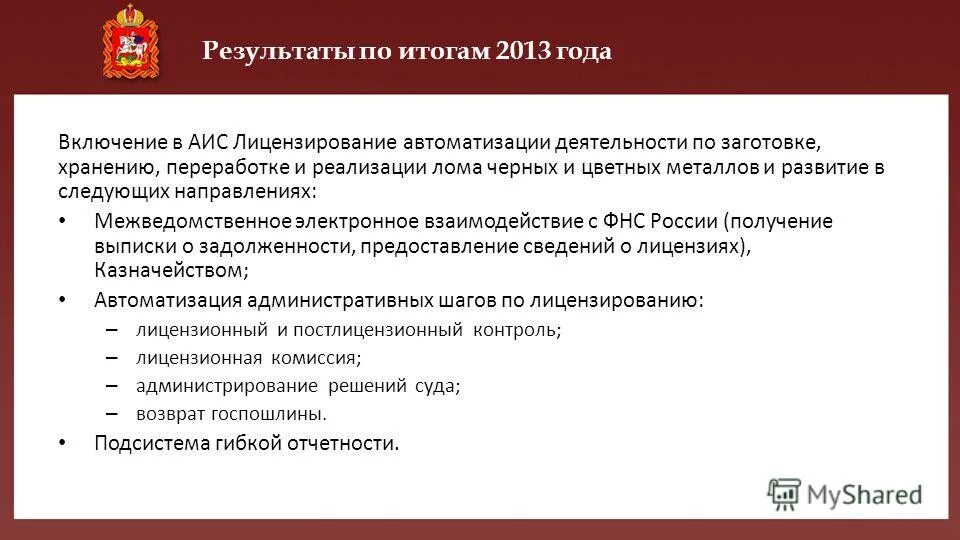 Результаты по итогам 2013 года

Включение в АИС Лицензирование автоматизации деятельности по заготовке, хранению, переработке и реализации лома черных и цветных металлов и развитие в следующих направлениях:

• Межведомственное электронное взаимодействие с ФНС России (получение выписки о задолженности, предоставление сведений о лицензиях), Казначейством;

• Автоматизация административных шагов по лицензированию:
– лицензионный и постлицензионный контроль;
– лицензионная комиссия;
– администрирование решений суда;
– возврат госпошлины.

• Подсистема гибкой отчетности.

MyShared